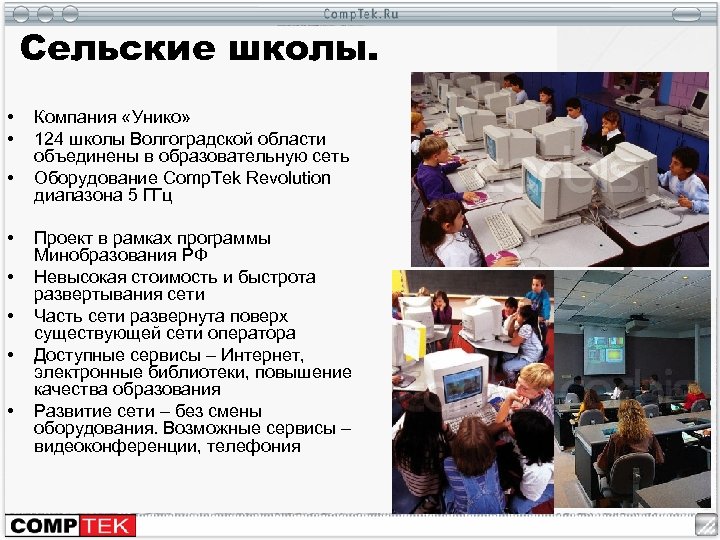 CompTek.Ru

Сельские школы.

• Компания «Унико»
• 124 школы Волгоградской области объединены в образовательную сеть
• Оборудование CompTek Revolution диапазона 5 ГГц

• Проект в рамках программы Минобразования РФ
• Невысокая стоимость и быстрота развертывания сети
• Часть сети развернута поверх существующей сети оператора
• Доступные сервисы – Интернет, электронные библиотеки, повышение качества образования
• Развитие сети – без смены оборудования. Возможные сервисы – видеоконференции, телефония

COMPTEK